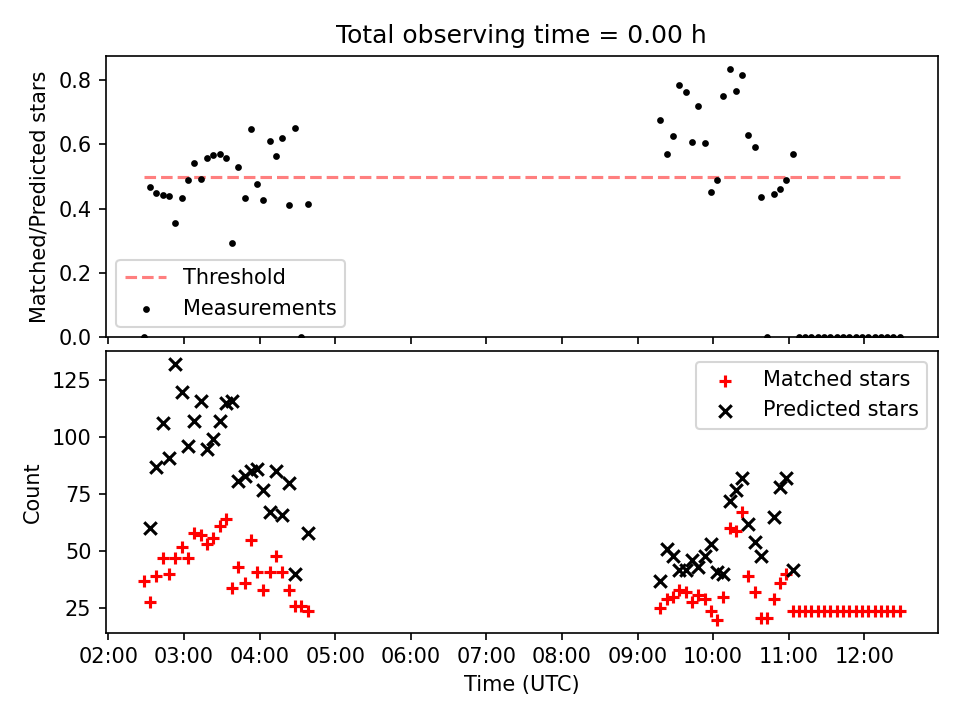 Total observing time = 0.00 h

Matched/Predicted stars

0.8
0.6
0.4
0.2
0.0

Threshold
Measurements

Count

125
100
75
50
25

Matched stars
Predicted stars

02:00 03:00 04:00 05:00 06:00 07:00 08:00 09:00 10:00 11:00 12:00

Time (UTC)